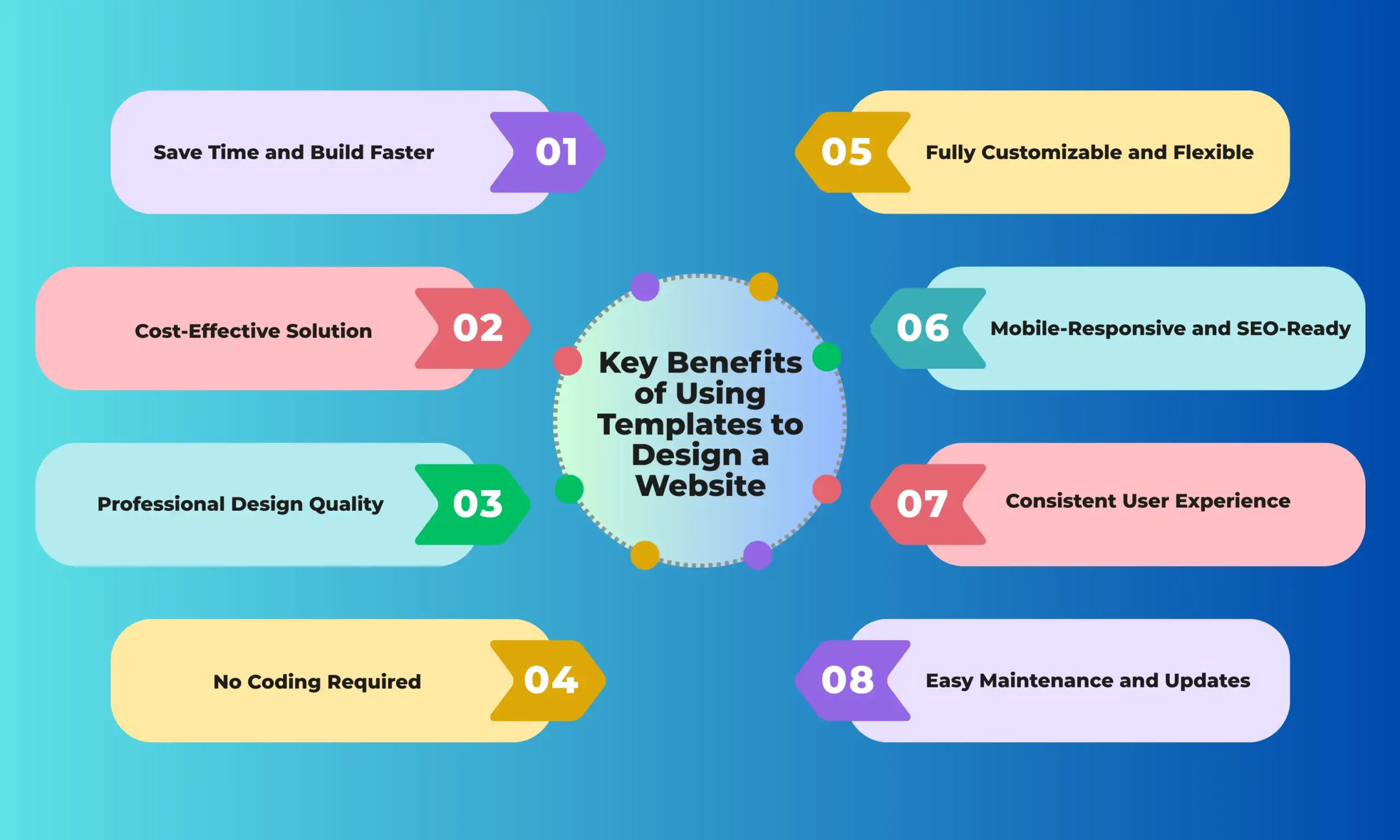 Key Benefits of Using Templates to Design a Website

Save Time and Build Faster 01

Cost-Effective Solution 02

Professional Design Quality 03

No Coding Required 04

05 Fully Customizable and Flexible

06 Mobile-Responsive and SEO-Ready

07 Consistent User Experience

08 Easy Maintenance and Updates